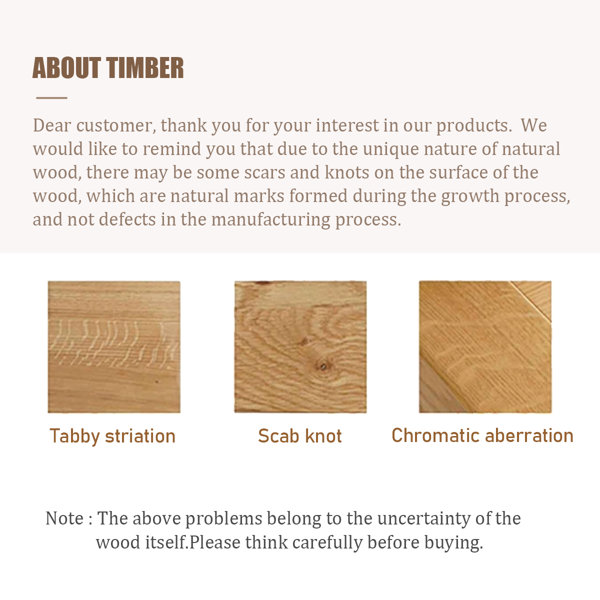 ABOUT TIMBER

Dear customer, thank you for your interest in our products. We would like to remind you that due to the unique nature of natural wood, there may be some scars and knots on the surface of the wood, which are natural marks formed during the growth process, and not defects in the manufacturing process.

Tabby striation

Scab knot

Chromatic aberration

Note : The above problems belong to the uncertainty of the wood itself.Please think carefully before buying.